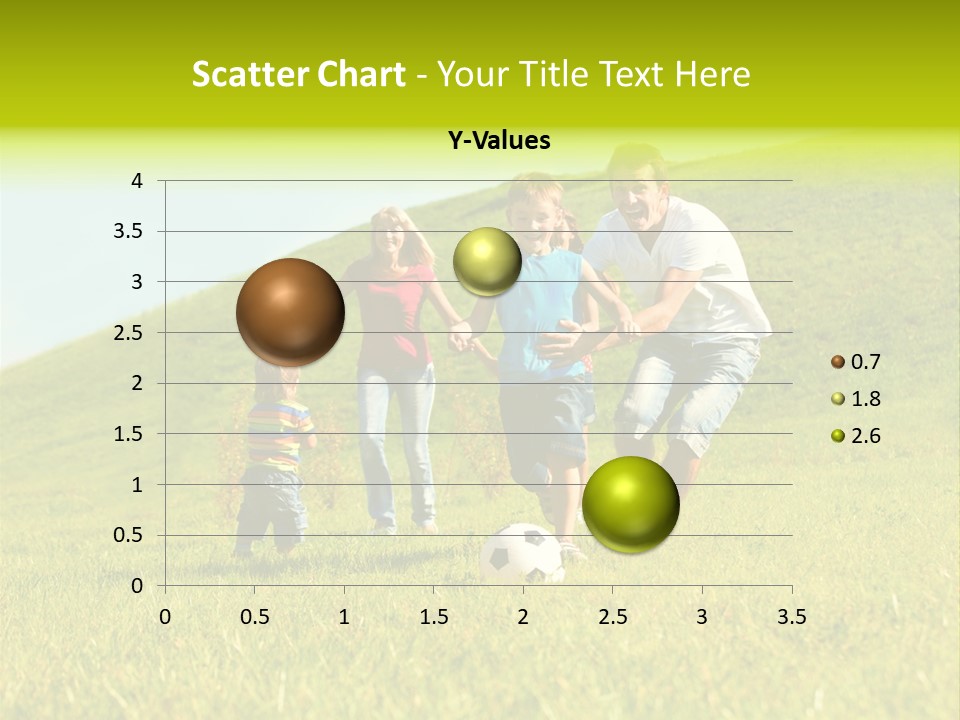 Scatter Chart - Your Title Text Here

Y-Values

4
3.5
3
2.5
2
1.5
1
0.5
0

0 0.5 1 1.5 2 2.5 3 3.5

0.7
1.8
2.6